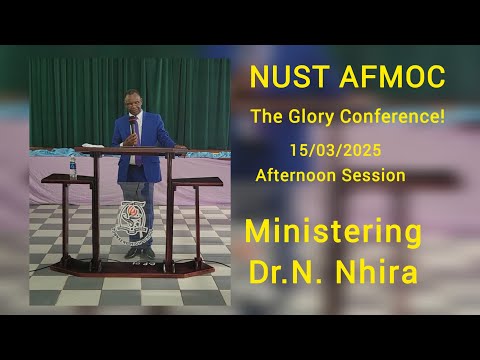 NUST AFMOC

The Glory Conference!

15/03/2025

Afternoon Session

Ministering

Dr.N. Nhira